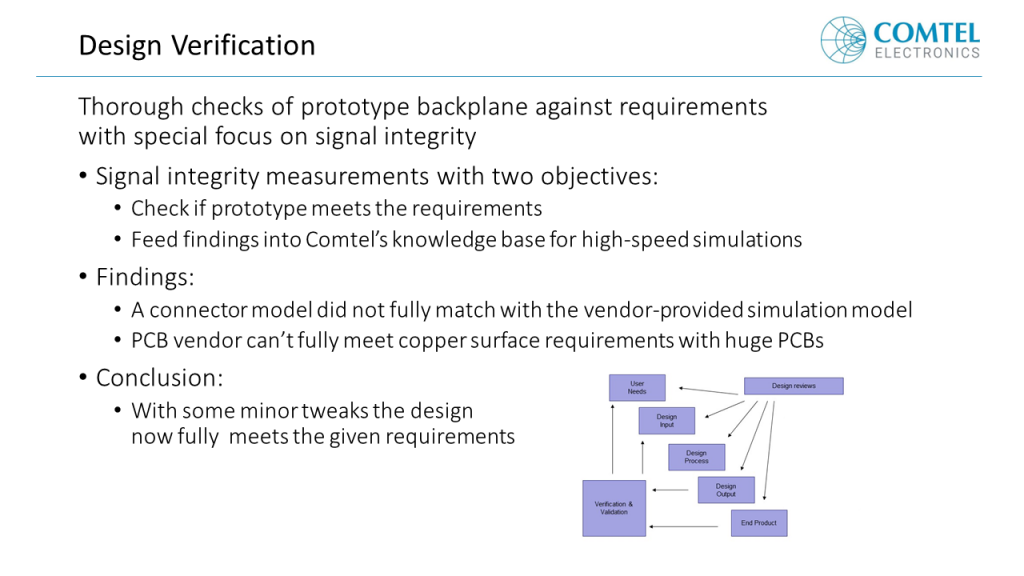 Design Verification

COMTEL ELECTRONICS

Thorough checks of prototype backplane against requirements with special focus on signal integrity

• Signal integrity measurements with two objectives:
  • Check if prototype meets the requirements
  • Feed findings into Comtel's knowledge base for high-speed simulations
• Findings:
  • A connector model did not fully match with the vendor-provided simulation model
  • PCB vendor can't fully meet copper surface requirements with huge PCBs
• Conclusion:
  • With some minor tweaks the design now fully meets the given requirements

User Needs

Design reviews

Design Input

Design Process

Design Output

Verification & Validation

End Product